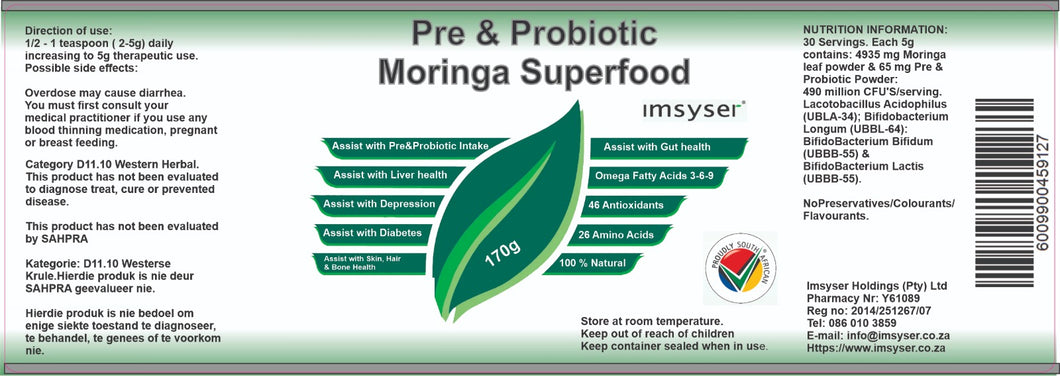 Direction of use:
1/2 - 1 teaspoon ( 2-5g) daily increasing to 5g therapeutic use.
Possible side effects:

Overdose may cause diarrhea.
You must first consult your medical practitioner if you use any blood thinning medication, pregnant or breast feeding.

Category D11.10 Western Herbal.
This product has not been evaluated to diagnose treat, cure or prevented disease.

This product has not been evaluated by SAHPRA

Kategorie: D11.10 Westerse Krule.Hierdie produk is nie deur SAHPRA geevalueer nie.

Hierdie produk is nie bedoel om enige siekte toestand te diagnoseer, te behandel, te genees of te voorkom nie.

Pre & Probiotic
Moringa Superfood

imsyser

Assist with Pre&Probiotic Intake
Assist with Liver health
Assist with Depression
Assist with Diabetes
Assist with Skin, Hair & Bone Health

170g

Assist with Gut health
Omega Fatty Acids 3-6-9
46 Antioxidants
26 Amino Acids
100 % Natural

PROUDLY SOUTH AFRICAN

Store at room temperature.
Keep out of reach of children
Keep container sealed when in use.

NUTRITION INFORMATION:
30 Servings. Each 5g contains: 4935 mg Moringa leaf powder & 65 mg Pre & Probiotic Powder:
490 million CFU'S/serving.
Lacotobacillus Acidophilus (UBLA-34); Bifidobacterium Longum (UBBL-64):
BifidoBacterium Bifidum (UBBB-55) &
BifidoBacterium Lactis (UBBB-55).

NoPreservatives/Colourants/Flavourants.

6009900459127

Imsyser Holdings (Pty) Ltd
Pharmacy Nr: Y61089
Reg no: 2014/251267/07
Tel: 086 010 3859
E-mail: info@imsyser.co.za
Https://www.imsyser.co.za